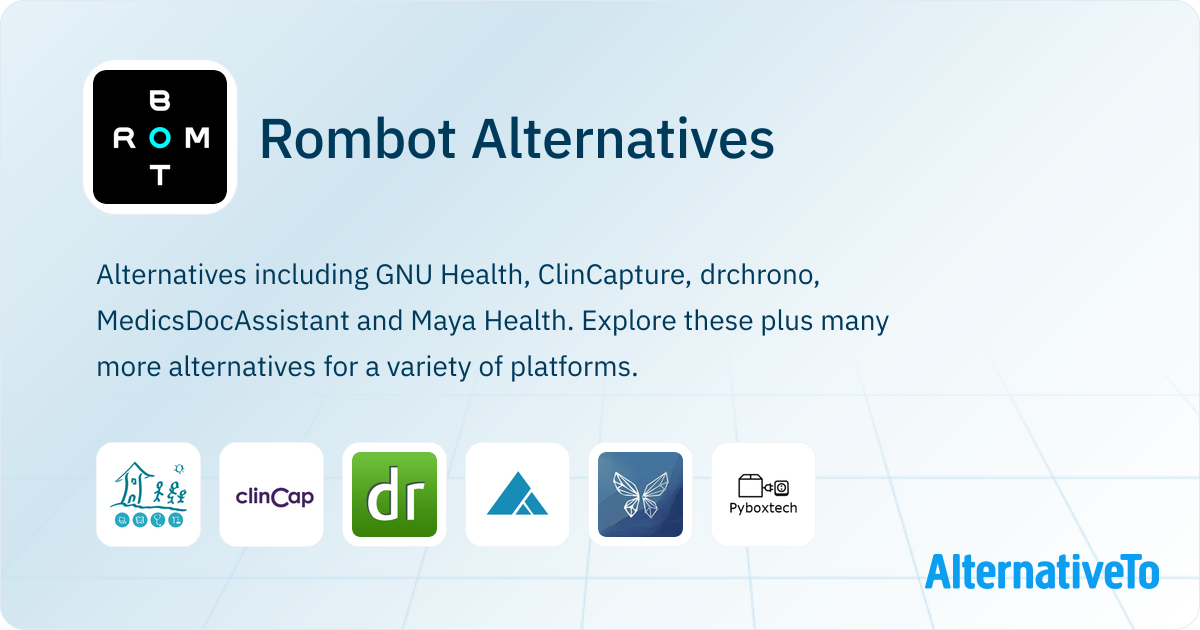 B
R O M
T

Rombot Alternatives

Alternatives including GNU Health, ClinCapture, drchrono, MedicsDocAssistant and Maya Health. Explore these plus many more alternatives for a variety of platforms.

clinCap

dr

Pyboxtech

AlternativeTo